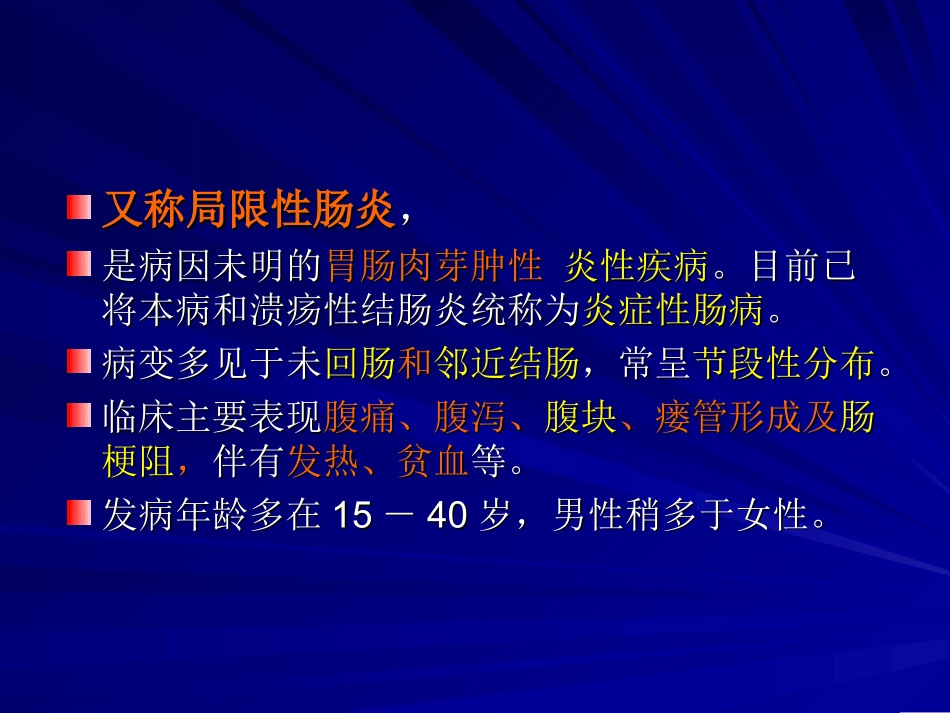 又称局限性肠炎，

是病因未明的胃肠肉芽肿性 炎性疾病。目前已将本病和溃疡性结肠炎统称为炎症性肠病。

病变多见于未回肠和邻近结肠，常呈节段性分布。

临床主要表现腹痛、腹泻、腹块、瘘管形成及肠梗阻，伴有发热、贫血等。

发病年龄多在 15 － 40 岁，男性稍多于女性。